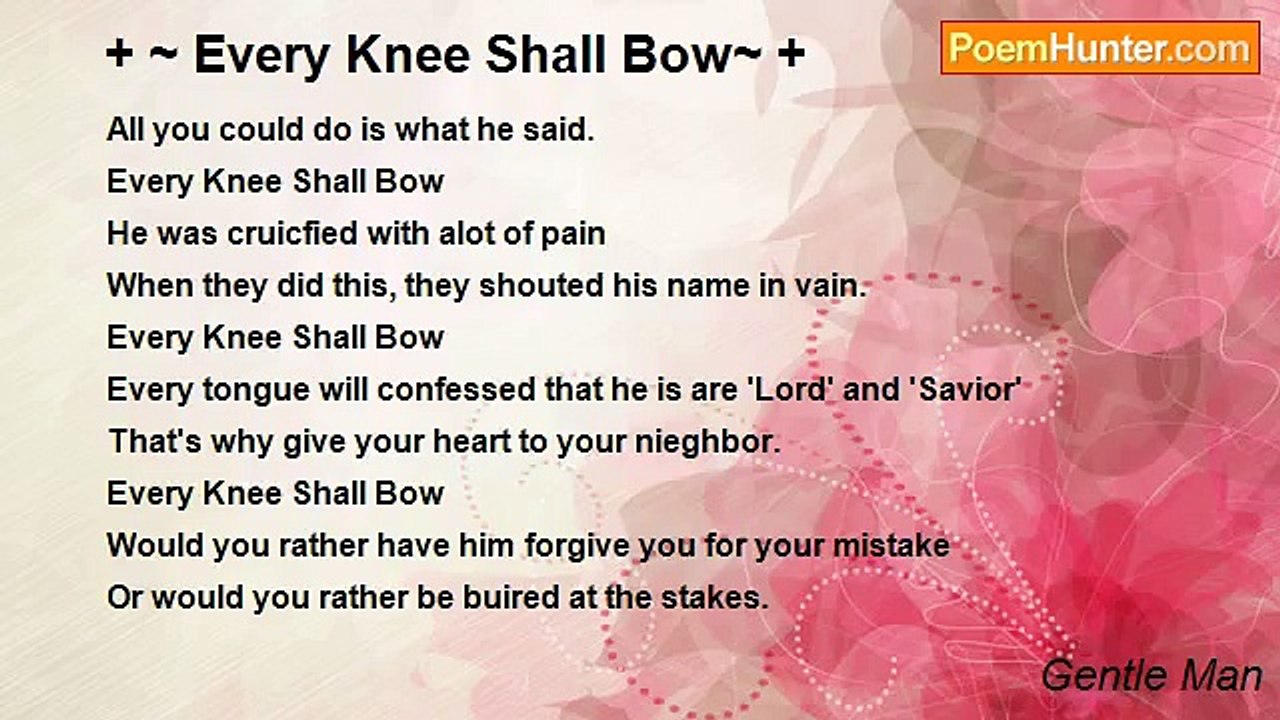 + ~ Every Knee Shall Bow~ +

PoemHunter.com

All you could do is what he said.
Every Knee Shall Bow
He was cruicfied with alot of pain
When they did this, they shouted his name in vain.
Every Knee Shall Bow
Every tongue will confessed that he is are 'Lord' and 'Savior'
That's why give your heart to your nieghbor.
Every Knee Shall Bow
Would you rather have him forgive you for your mistake
Or would you rather be buired at the stakes.

Gentle Man